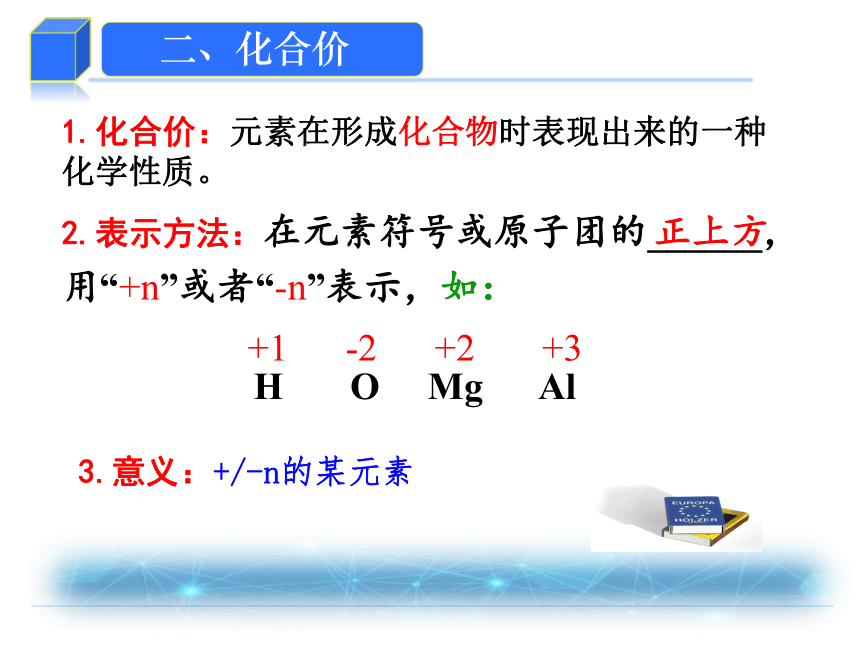 二、化合价

1. 化合价：元素在形成化合物时表现出来的一种化学性质。

2. 表示方法：在元素符号或原子团的正上方，用“+n”或者“-n”表示，如：

$\overset{+1}{H}$ $\overset{-2}{O}$ $\overset{+2}{Mg}$ $\overset{+3}{Al}$

3. 意义：+/-n的某元素

EUROPA
HOLZER